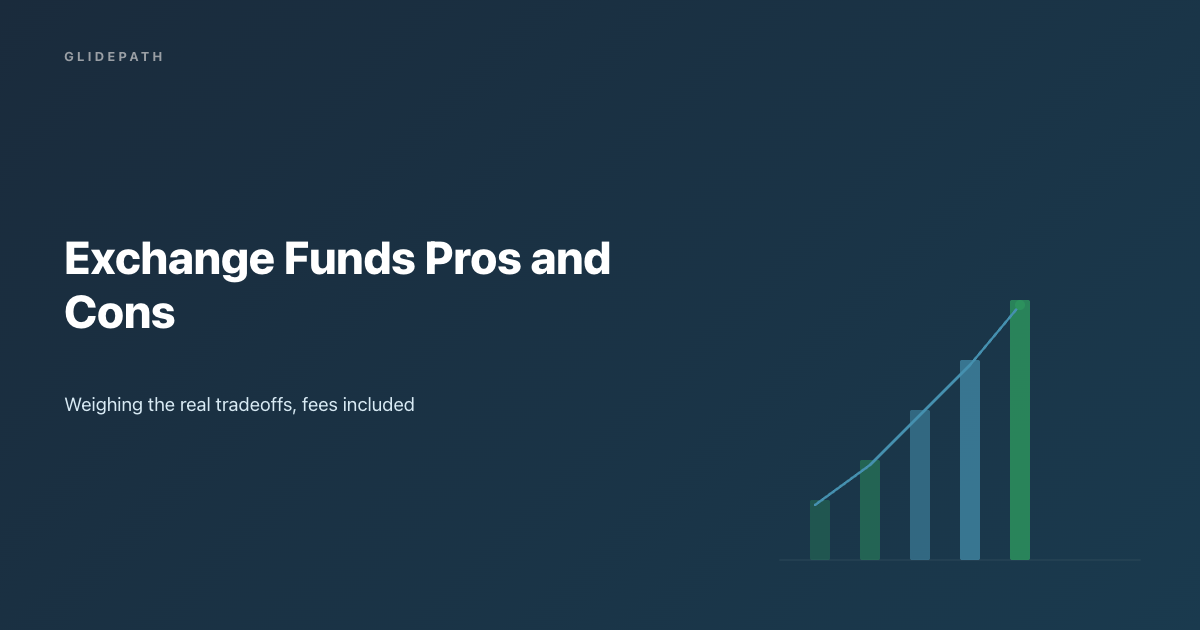 GLIDEPATH

Exchange Funds Pros and Cons

Weighing the real tradeoffs, fees included